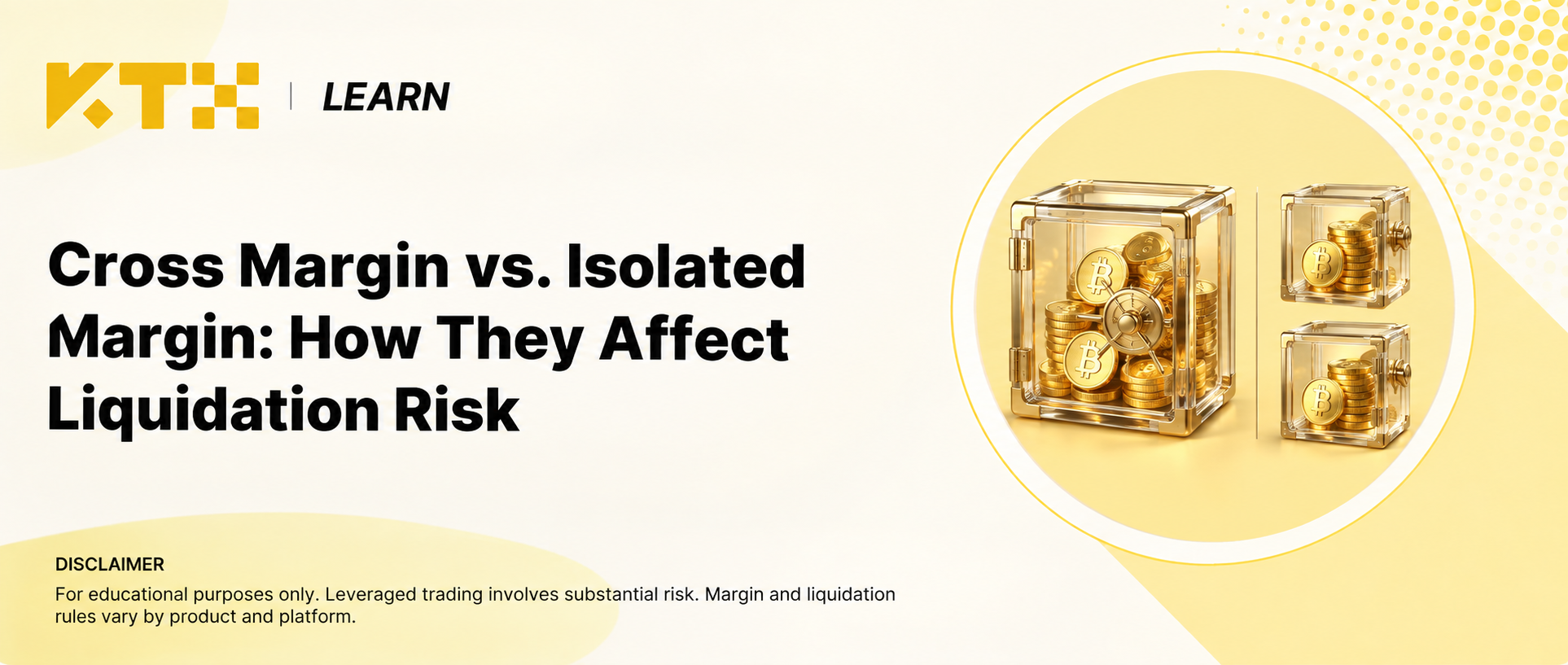 KTX | LEARN

Cross Margin vs. Isolated Margin: How They Affect Liquidation Risk

DISCLAIMER

For educational purposes only. Leveraged trading involves substantial risk. Margin and liquidation rules vary by product and platform.